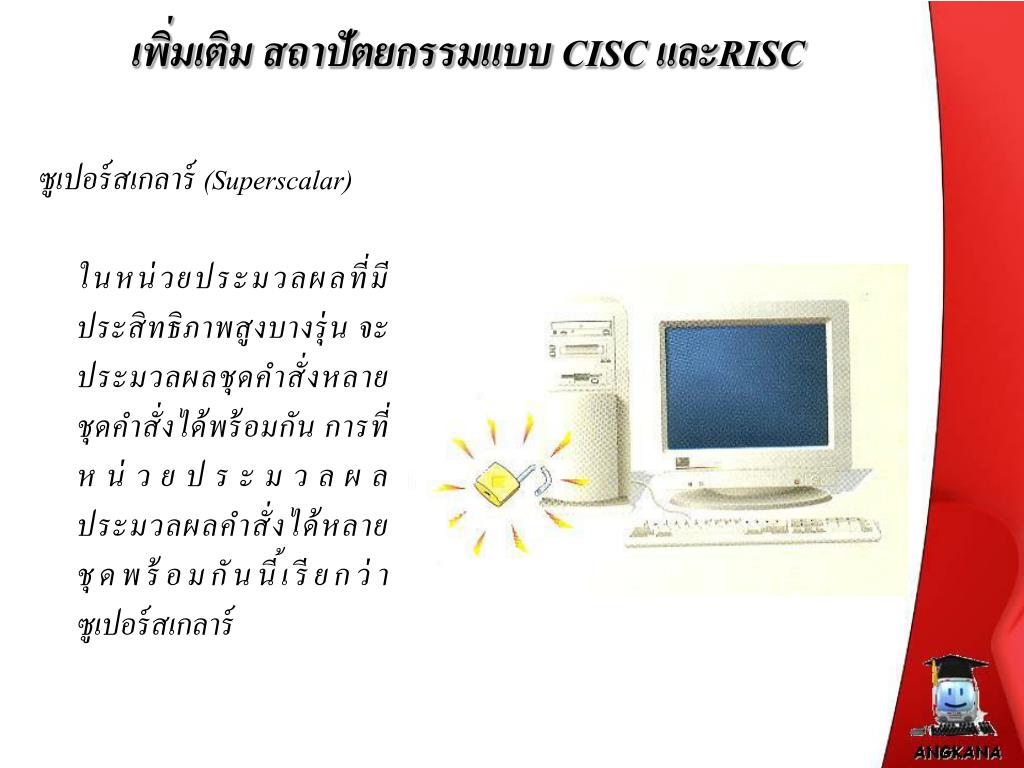 เพิ่มเติม สถาปัตยกรรมแบบ CISC และRISC

ซูเปอร์สเกลาร์ (Superscalar)

ในหน่วยประมวลผลที่มีประสิทธิภาพสูงบางรุ่น จะประมวลผลชุดคำสั่งหลายชุดคำสั่งได้พร้อมกัน การที่หน่วยประมวลผลประมวลผลคำสั่งได้หลายชุดพร้อมกันนี้เรียกว่า ซูเปอร์สเกลาร์

ANGKANA